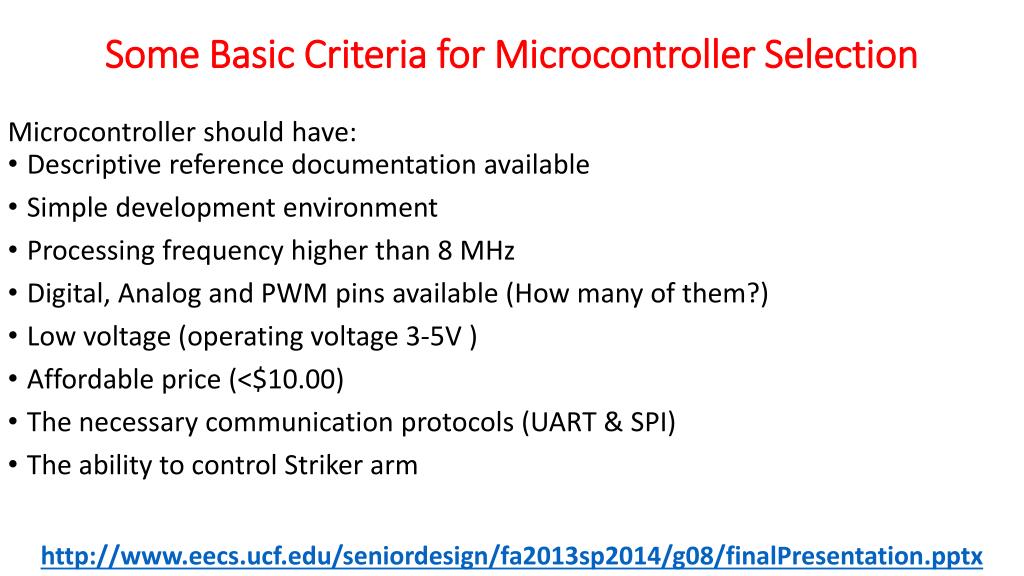 Some Basic Criteria for Microcontroller Selection

Microcontroller should have:
• Descriptive reference documentation available
• Simple development environment
• Processing frequency higher than 8 MHz
• Digital, Analog and PWM pins available (How many of them?)
• Low voltage (operating voltage 3-5V )
• Affordable price (<\$10.00)
• The necessary communication protocols (UART & SPI)
• The ability to control Striker arm

http://www.eecs.ucf.edu/seniordesign/fa2013sp2014/g08/finalPresentation.pptx